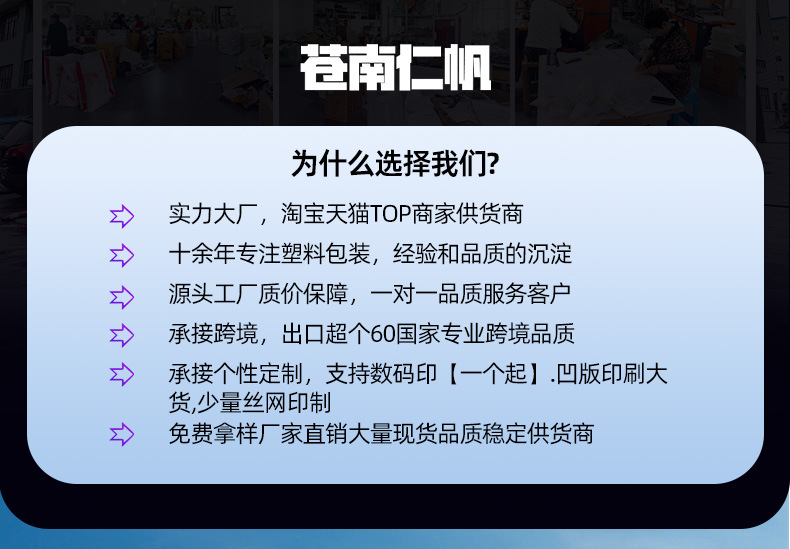 苍南仁帆

为什么选择我们?

实力大厂，淘宝天猫TOP商家供货商

十余年专注塑料包装，经验和品质的沉淀

源头工厂质价保障，一对一品质服务客户

承接跨境，出口超个60国家专业跨境品质

承接个性定制，支持数码印【一个起】.凹版印刷大货,少量丝网印制

免费拿样厂家直销大量现货品质稳定供货商